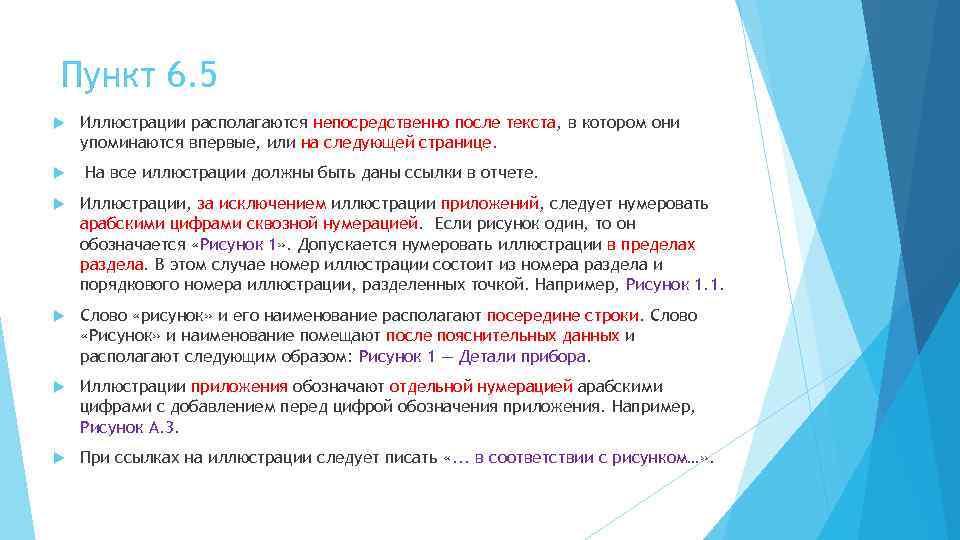 Пункт 6.5

Иллюстрации располагаются непосредственно после текста, в котором они упоминаются впервые, или на следующей странице.

На все иллюстрации должны быть даны ссылки в отчете.

Иллюстрации, за исключением иллюстрации приложений, следует нумеровать арабскими цифрами сквозной нумерацией. Если рисунок один, то он обозначается «Рисунок 1». Допускается нумеровать иллюстрации в пределах раздела. В этом случае номер иллюстрации состоит из номера раздела и порядкового номера иллюстрации, разделенных точкой. Например, Рисунок 1.1.

Слово «рисунок» и его наименование располагают посередине строки. Слово «Рисунок» и наименование помещают после пояснительных данных и располагают следующим образом: Рисунок 1 — Детали прибора.

Иллюстрации приложения обозначают отдельной нумерацией арабскими цифрами с добавлением перед цифрой обозначения приложения. Например, Рисунок А.3.

При ссылках на иллюстрации следует писать «... в соответствии с рисунком…».